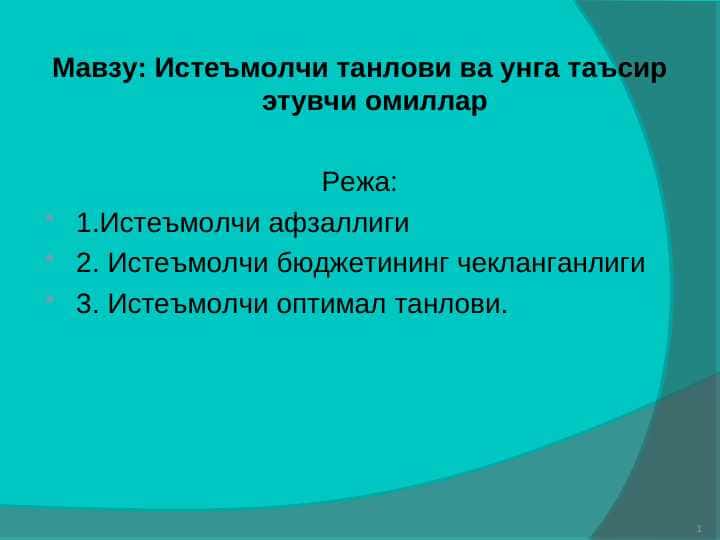 Мавзу: Истеъмолчи танлови ва унга таъсир этувчи омиллар

Режа:

1.Истеъмолчи афзаллиги

2. Истеъмолчи бюджетининг чекланганлиги

3. Истеъмолчи оптимал танлови.

1